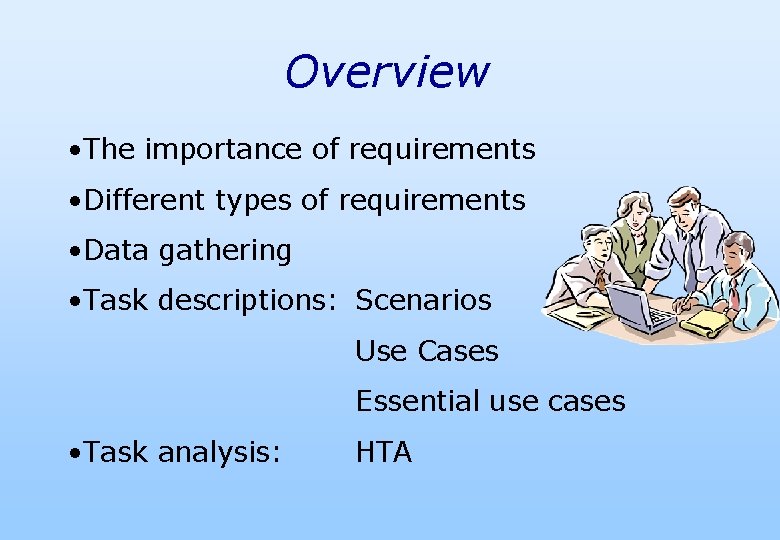 Overview

•The importance of requirements

•Different types of requirements

•Data gathering

•Task descriptions: Scenarios

Use Cases

Essential use cases

•Task analysis: HTA